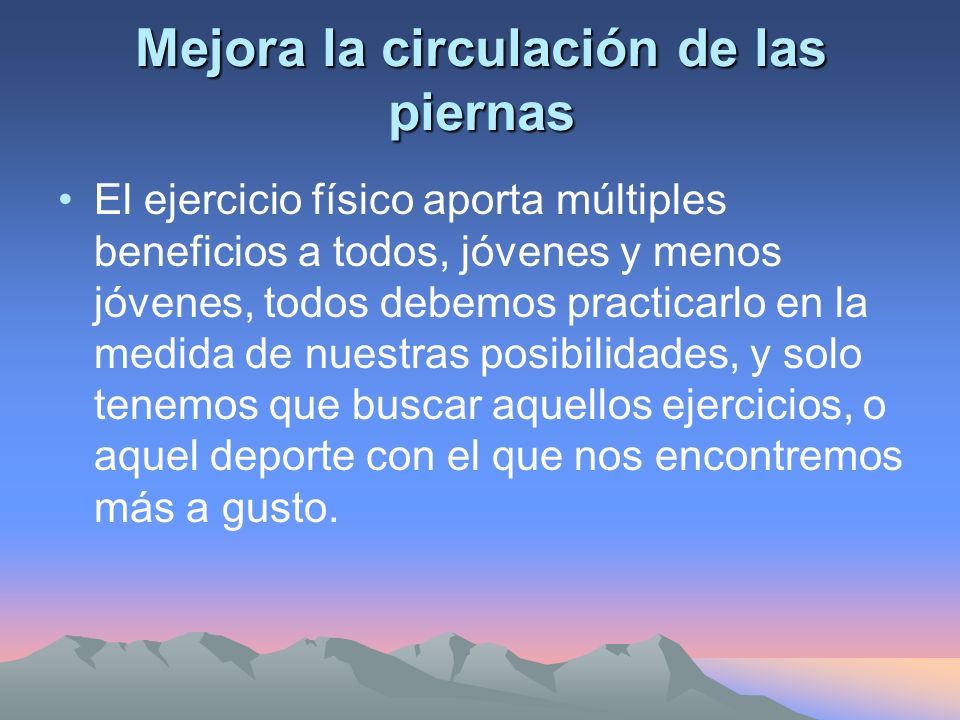 Mejora la circulación de las piernas

• El ejercicio físico aporta múltiples beneficios a todos, jóvenes y menos jóvenes, todos debemos practicarlo en la medida de nuestras posibilidades, y solo tenemos que buscar aquellos ejercicios, o aquel deporte con el que nos encontremos más a gusto.